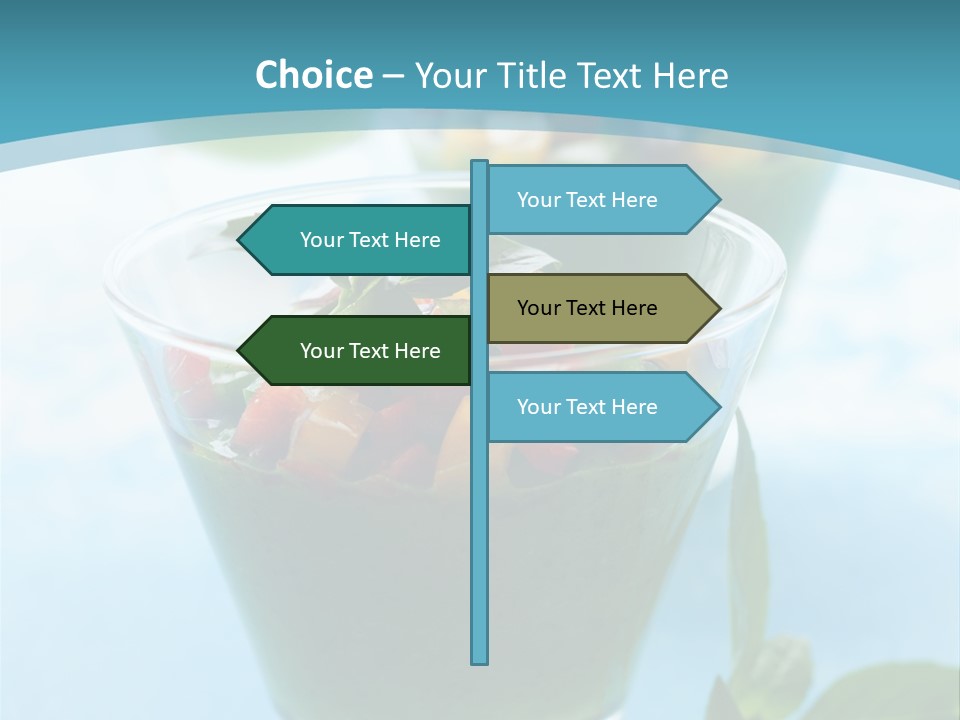 Choice – Your Title Text Here

Your Text Here

Your Text Here

Your Text Here

Your Text Here

Your Text Here